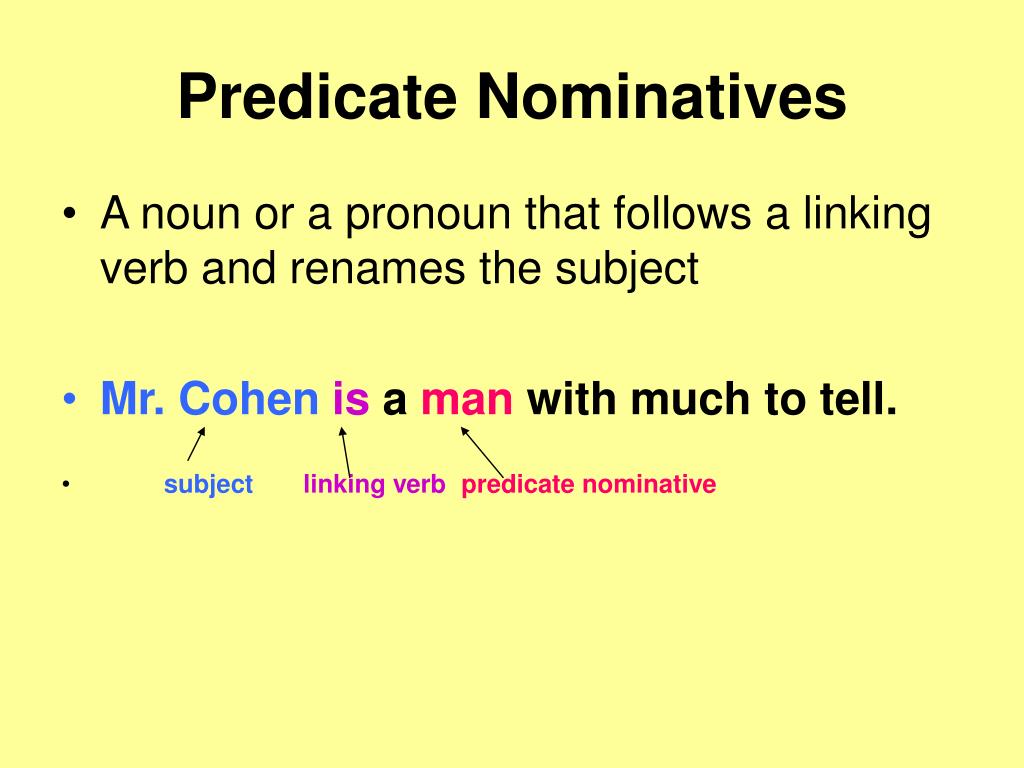 Predicate Nominatives

• A noun or a pronoun that follows a linking verb and renames the subject

• Mr. Cohen is a man with much to tell.

• subject linking verb predicate nominative